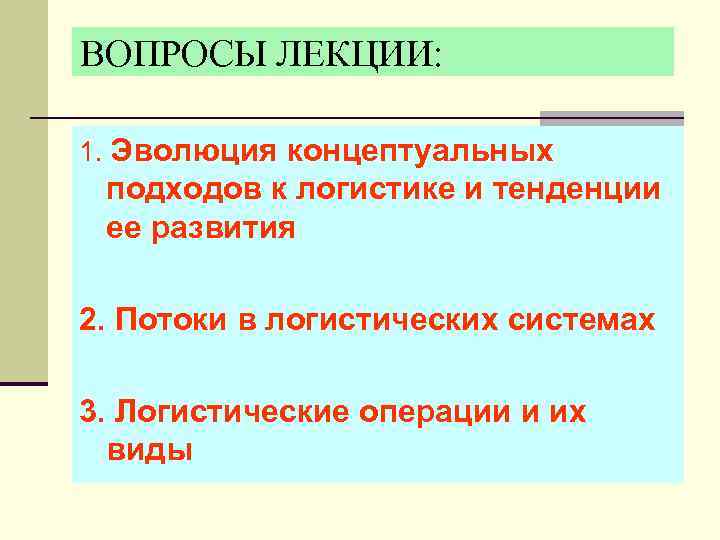 ВОПРОСЫ ЛЕКЦИИ:

1. Эволюция концептуальных подходов к логистике и тенденции ее развития

2. Потоки в логистических системах

3. Логистические операции и их виды